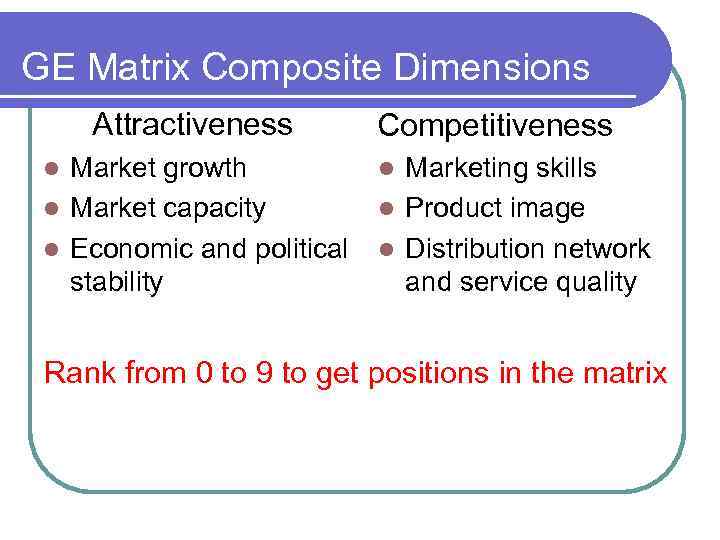 GE Matrix Composite Dimensions

Attractiveness

- Market growth
- Market capacity
- Economic and political stability

Competitiveness

- Marketing skills
- Product image
- Distribution network and service quality

Rank from 0 to 9 to get positions in the matrix